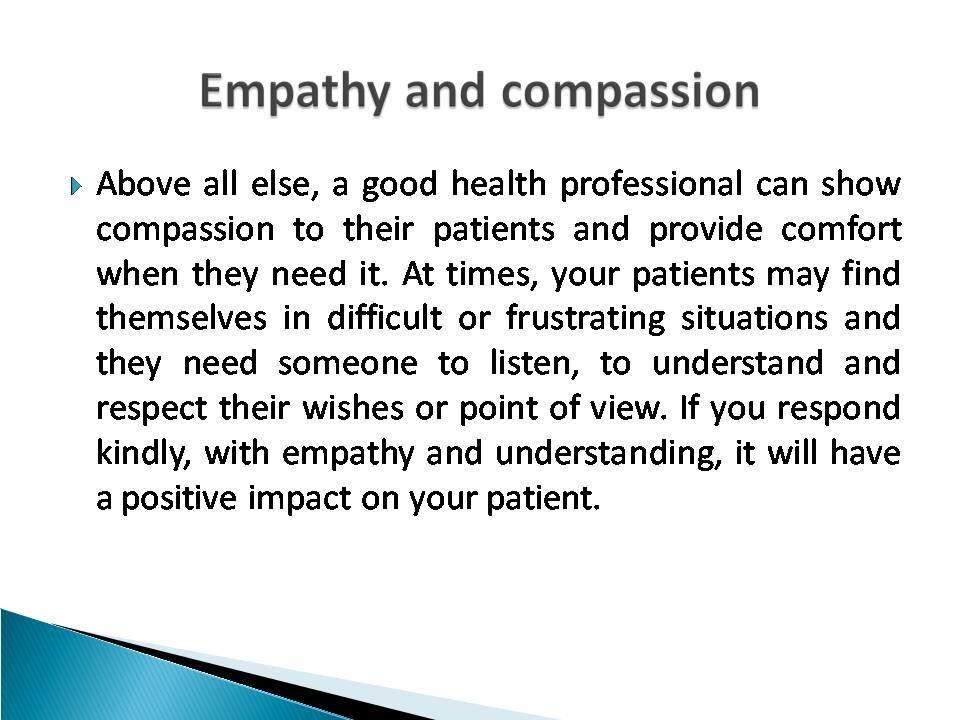 Empathy and compassion

Above all else, a good health professional can show compassion to their patients and provide comfort when they need it. At times, your patients may find themselves in difficult or frustrating situations and they need someone to listen, to understand and respect their wishes or point of view. If you respond kindly, with empathy and understanding, it will have a positive impact on your patient.